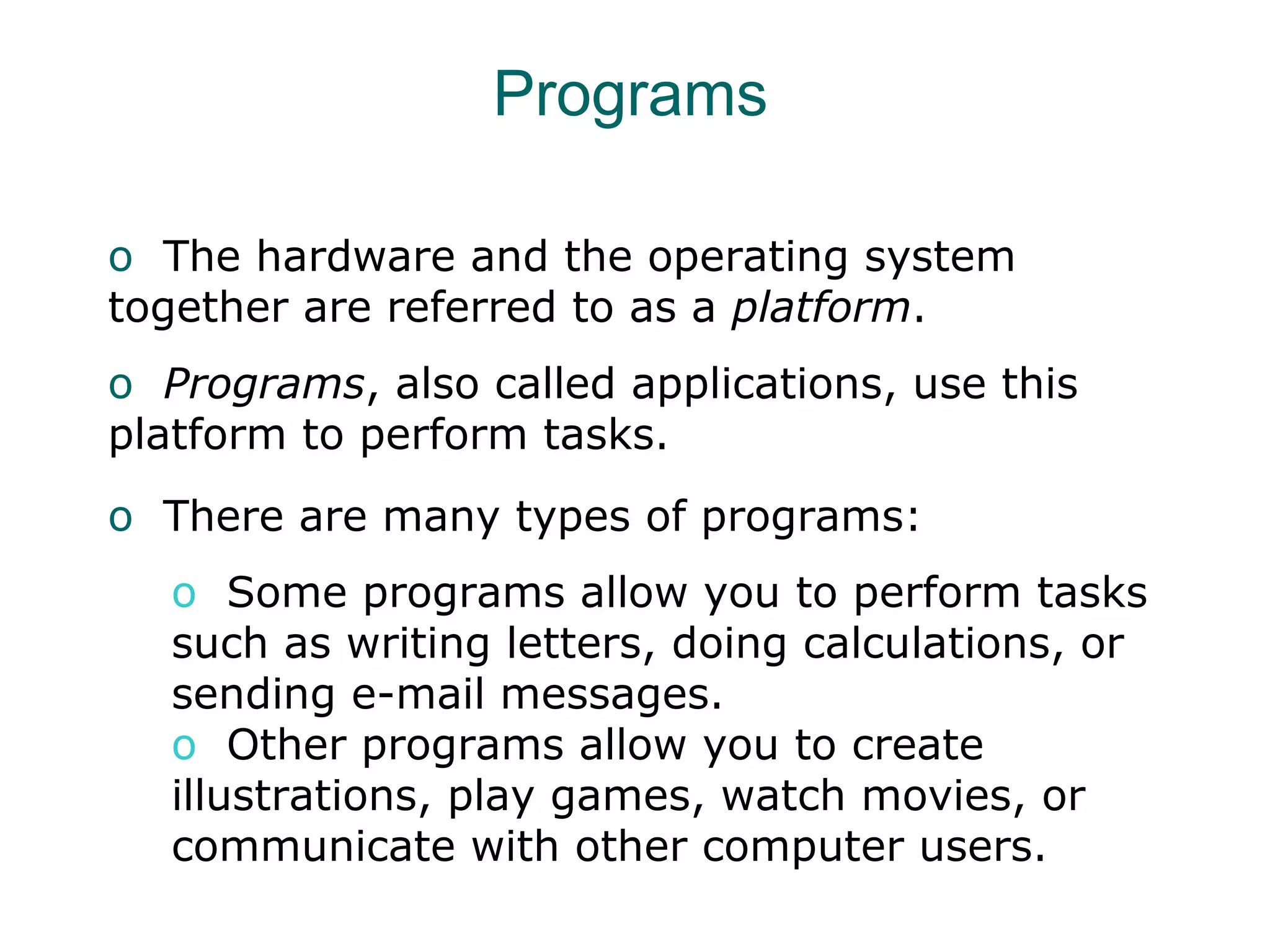 Programs

o The hardware and the operating system together are referred to as a platform.

o Programs, also called applications, use this platform to perform tasks.

o There are many types of programs:

o Some programs allow you to perform tasks such as writing letters, doing calculations, or sending e-mail messages.
o Other programs allow you to create illustrations, play games, watch movies, or communicate with other computer users.